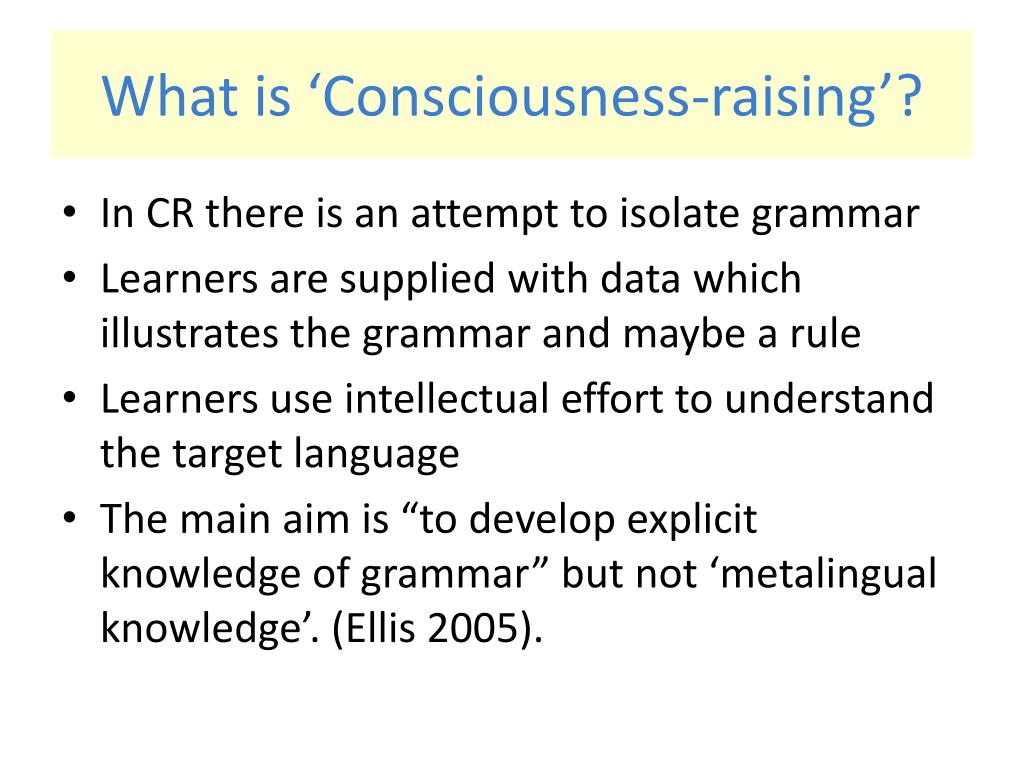 What is ‘Consciousness-raising’?

• In CR there is an attempt to isolate grammar
• Learners are supplied with data which illustrates the grammar and maybe a rule
• Learners use intellectual effort to understand the target language
• The main aim is “to develop explicit knowledge of grammar” but not ‘metalingual knowledge’. (Ellis 2005).